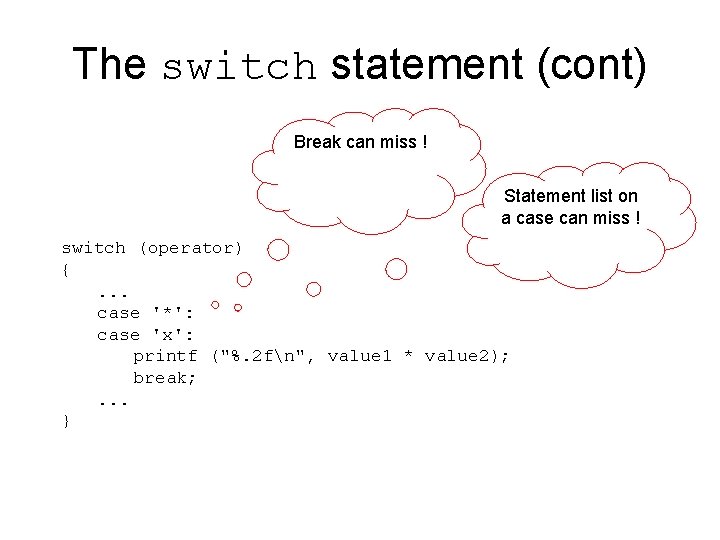 The switch statement (cont)

Break can miss !

Statement list on a case can miss !

switch (operator)
{
    ...
    case '*':
    case 'x':
        printf ("%.2f\n", value1 * value2);
        break;
    ...
}